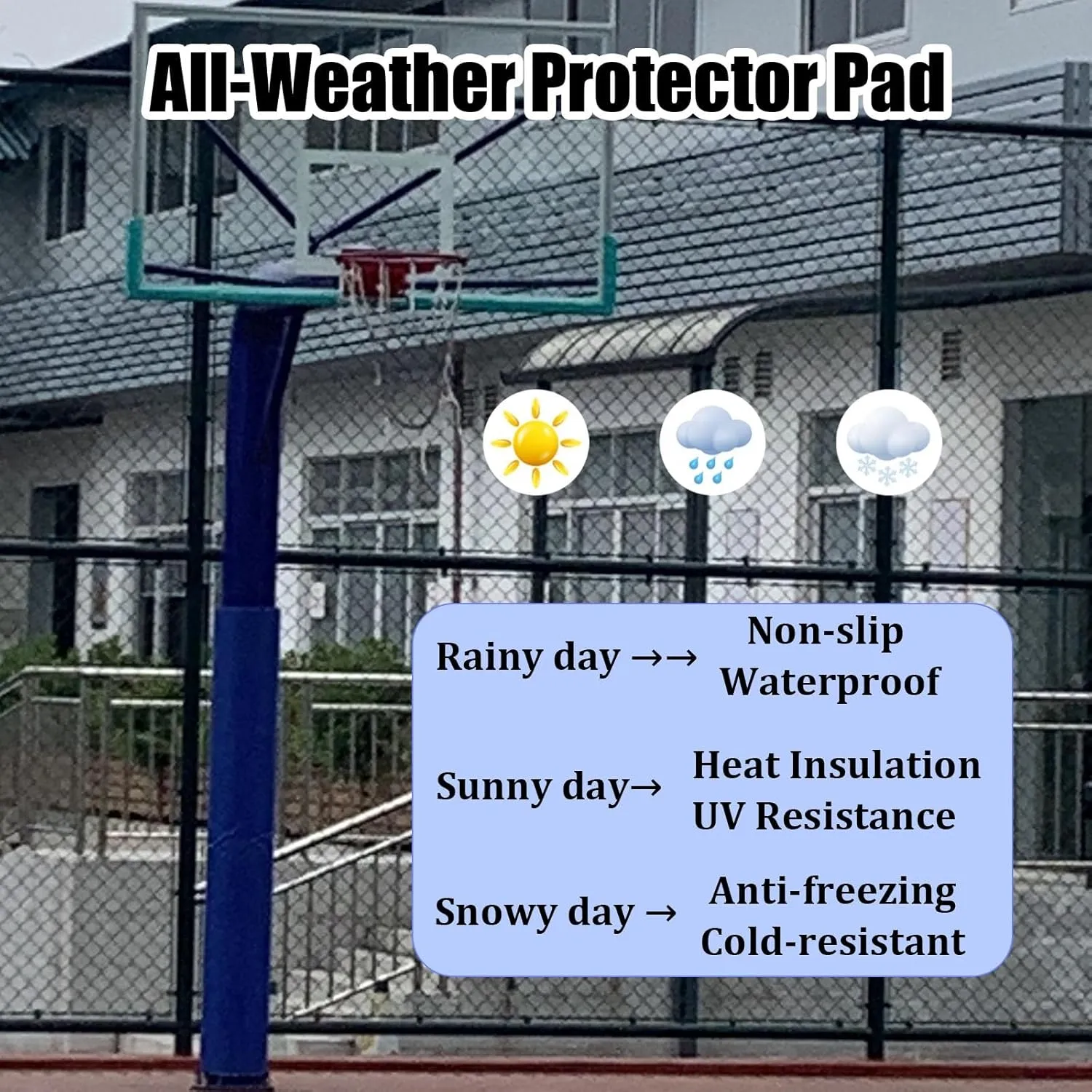 All-Weather Protector Pad

Rainy day →→ Non-slip Waterproof

Sunny day→ Heat Insulation UV Resistance

Snowy day → Anti-freezing Cold-resistant